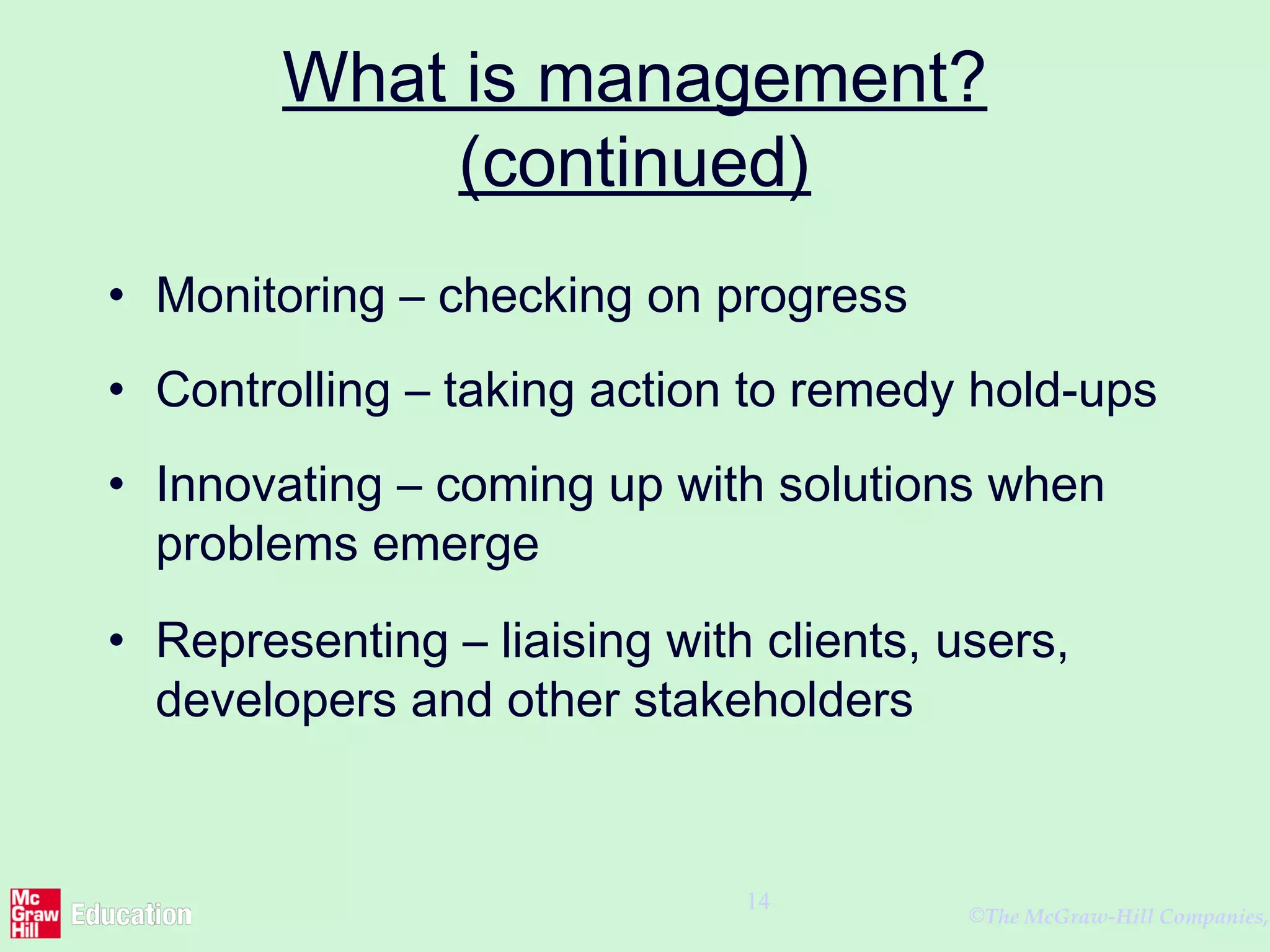 What is management? (continued)

• Monitoring – checking on progress

• Controlling – taking action to remedy hold-ups

• Innovating – coming up with solutions when problems emerge

• Representing – liaising with clients, users, developers and other stakeholders

Mc Graw Hill Education

14

©The McGraw-Hill Companies,